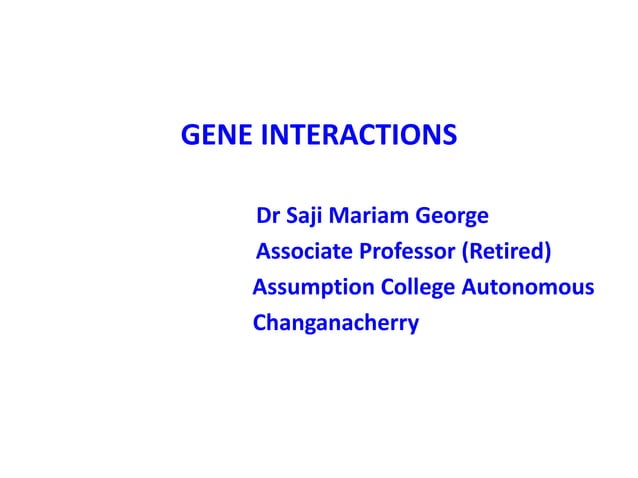 GENE INTERACTIONS

Dr Saji Mariam George
Associate Professor (Retired)
Assumption College Autonomous
Changanacherry